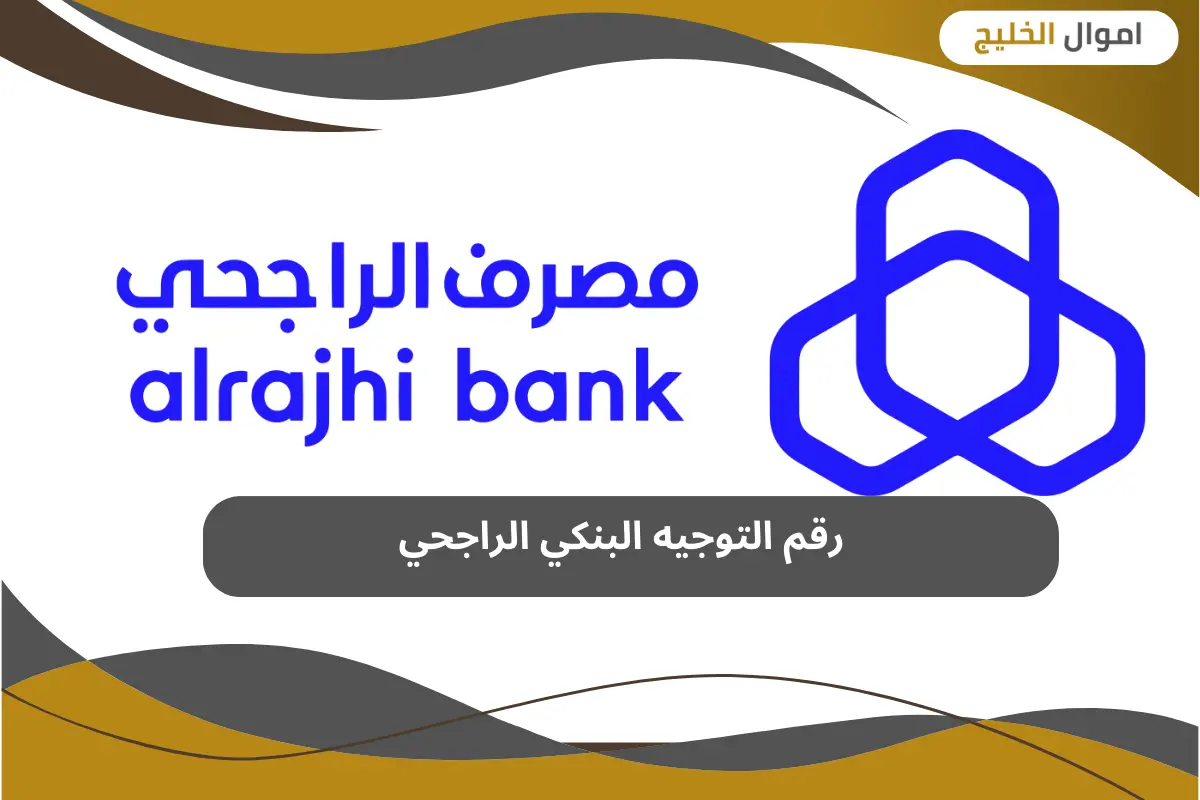 اموال الخليج

مصرف الراجحي
alrajhi bank

رقم التوجيه البنكي الراجحي